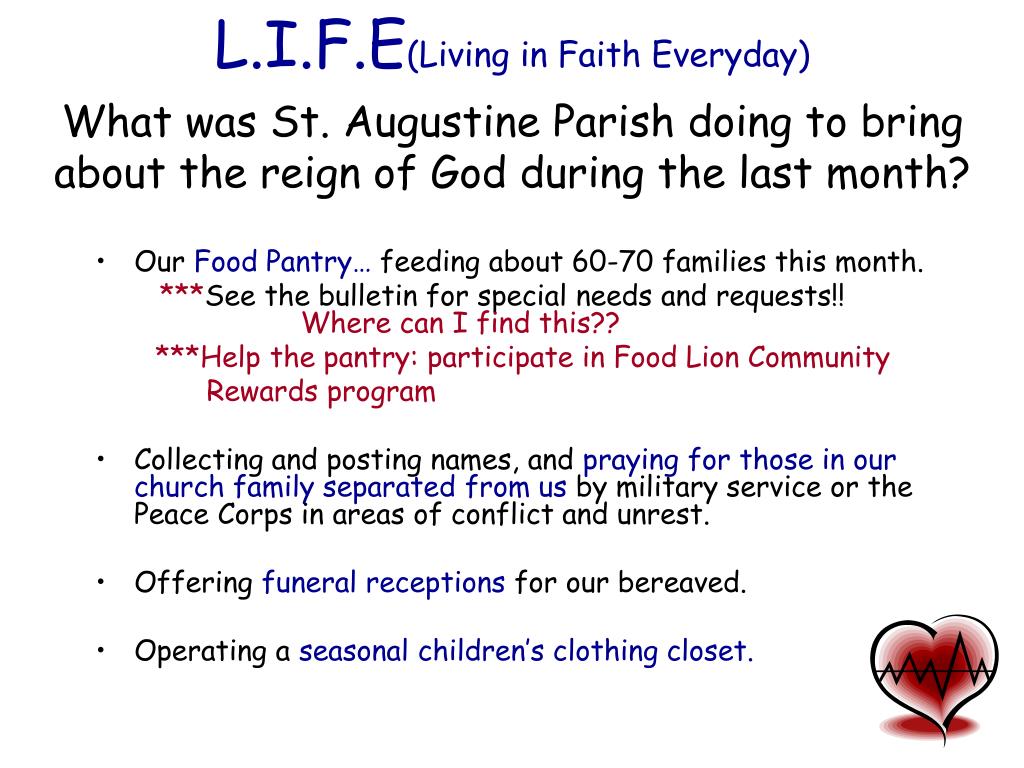 L.I.F.E(Living in Faith Everyday)

What was St. Augustine Parish doing to bring about the reign of God during the last month?

• Our Food Pantry… feeding about 60-70 families this month.
***See the bulletin for special needs and requests!!
Where can I find this??
***Help the pantry: participate in Food Lion Community Rewards program

• Collecting and posting names, and praying for those in our church family separated from us by military service or the Peace Corps in areas of conflict and unrest.

• Offering funeral receptions for our bereaved.

• Operating a seasonal children's clothing closet.